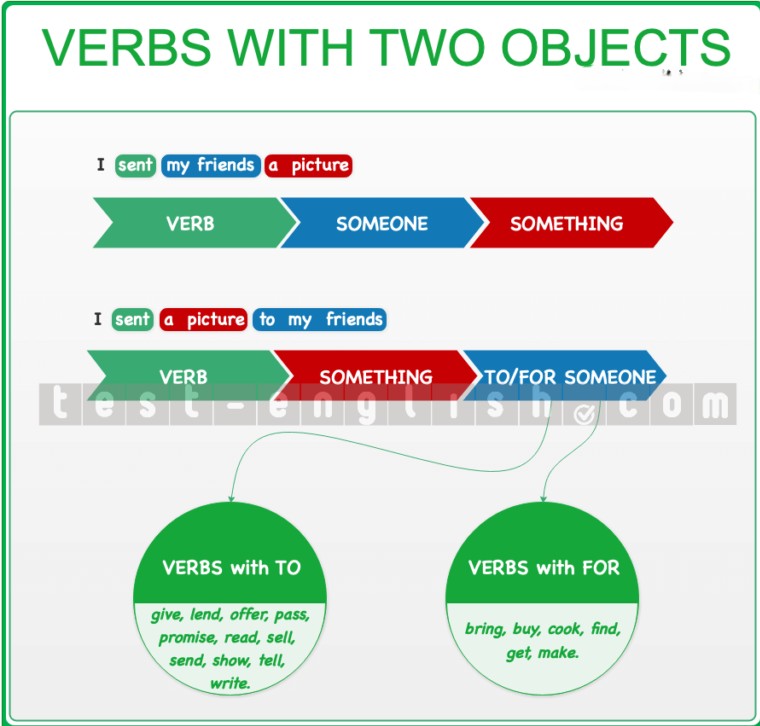 VERBS WITH TWO OBJECTS

I sent my friends a picture

VERB SOMEONE SOMETHING

I sent a picture to my friends

VERB SOMETHING TO/FOR SOMEONE

test-english.com

VERBS with TO

give, lend, offer, pass, promise, read, sell, send, show, tell, write.

VERBS with FOR

bring, buy, cook, find, get, make.